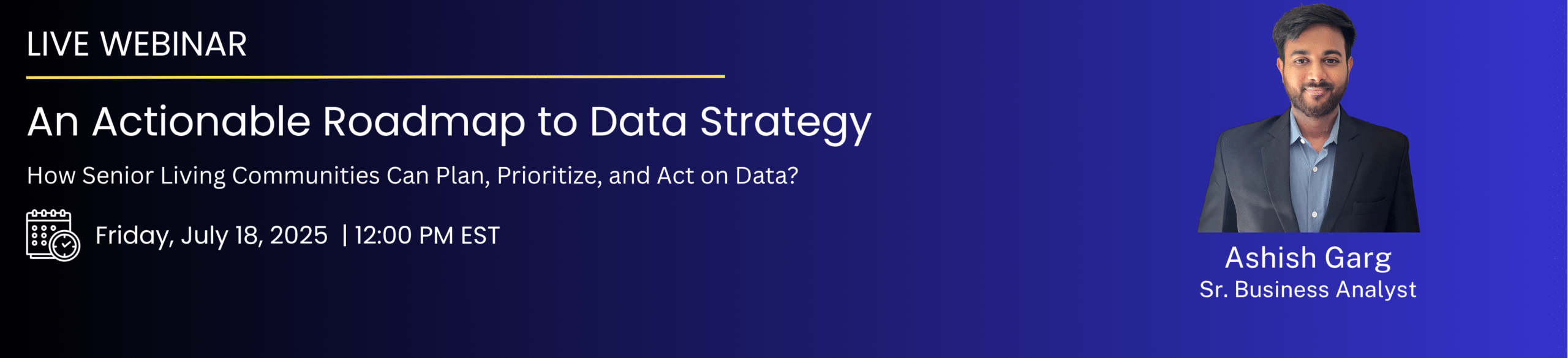 LIVE WEBINAR

An Actionable Roadmap to Data Strategy

How Senior Living Communities Can Plan, Prioritize, and Act on Data?

Friday, July 18, 2025 | 12:00 PM EST

Ashish Garg
Sr. Business Analyst